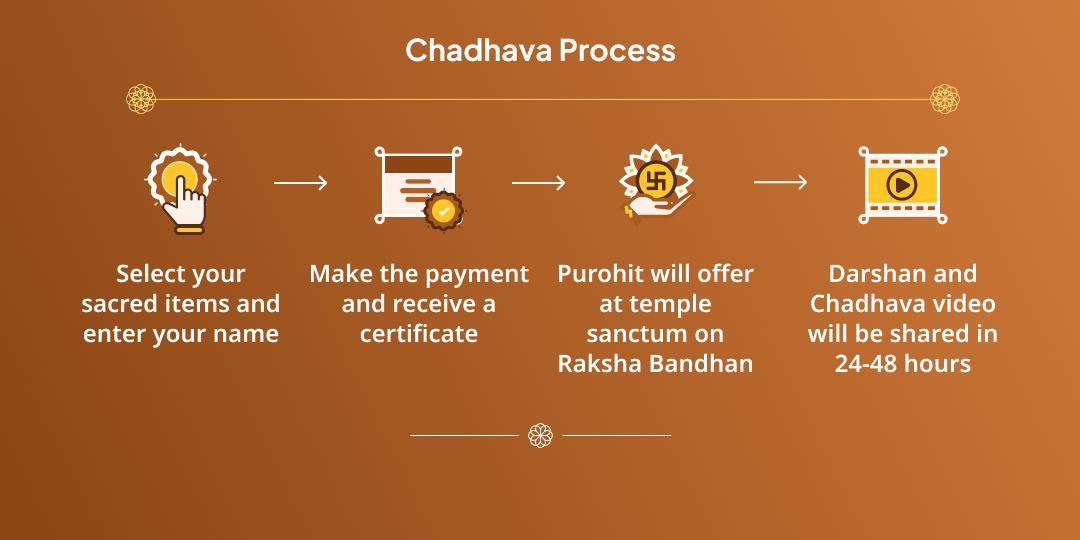 Chadhava Process

Select your sacred items and enter your name

Make the payment and receive a certificate

Purohit will offer at temple sanctum on Raksha Bandhan

Darshan and Chadhava video will be shared in 24-48 hours